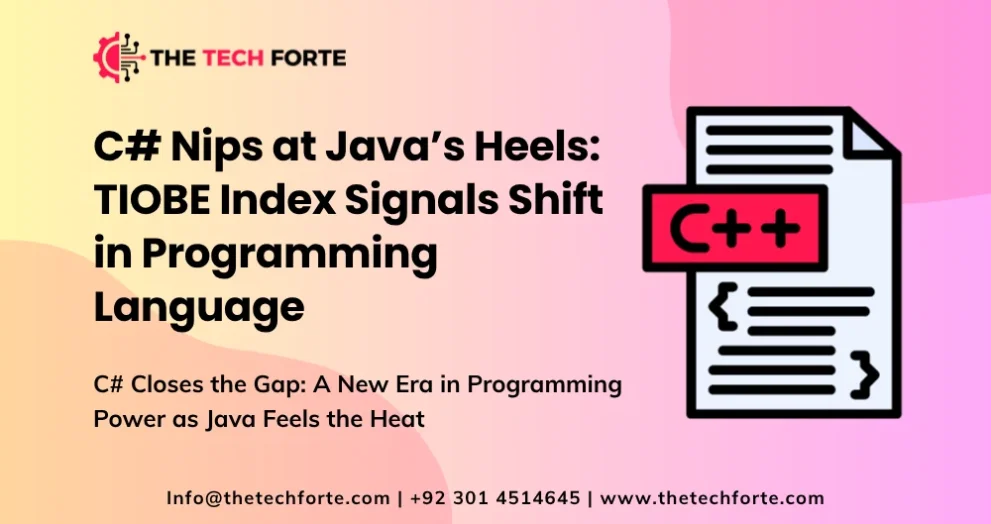 THE TECH FORTE

C# Nips at Java's Heels: TIOBE Index Signals Shift in Programming Language

C++

C# Closes the Gap: A New Era in Programming Power as Java Feels the Heat

Info@thetechforte.com | +92 301 4514645 | www.thetechforte.com